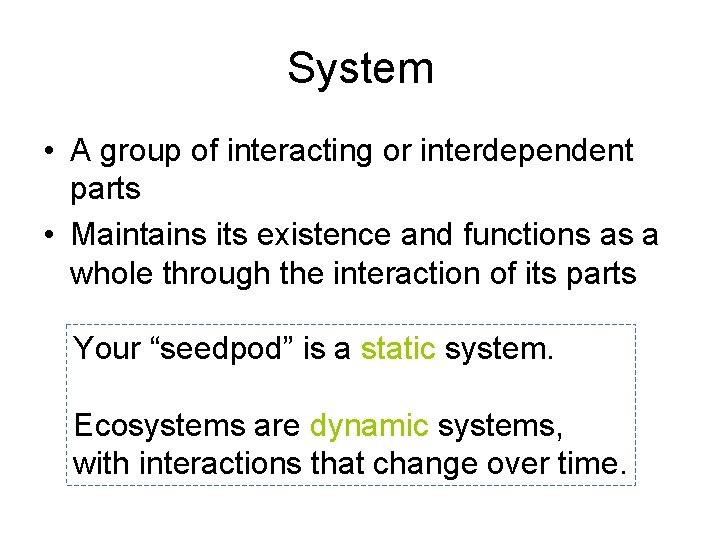 System

• A group of interacting or interdependent parts
• Maintains its existence and functions as a whole through the interaction of its parts

Your “seedpod” is a static system.

Ecosystems are dynamic systems, with interactions that change over time.